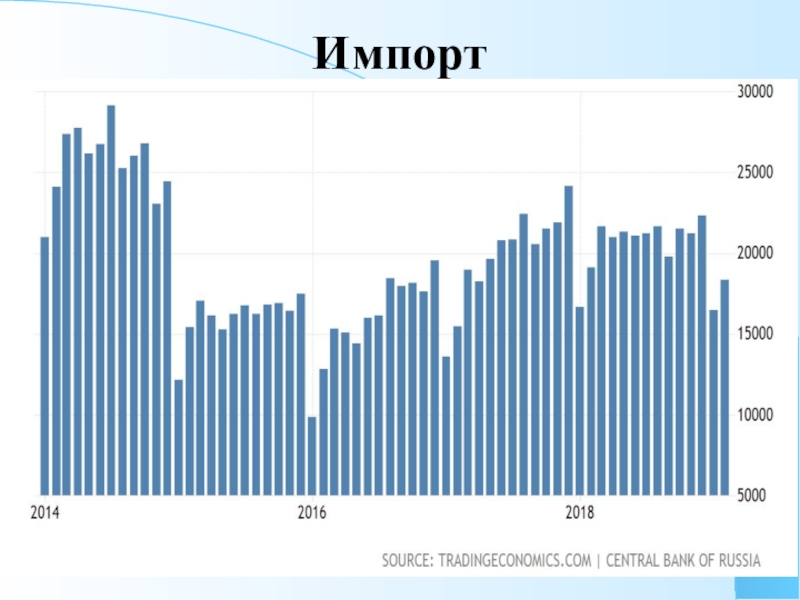 Импорт

30000
25000
20000
15000
10000
5000

2014
2016
2018

SOURCE: TRADINGECONOMICS.COM | CENTRAL BANK OF RUSSIA